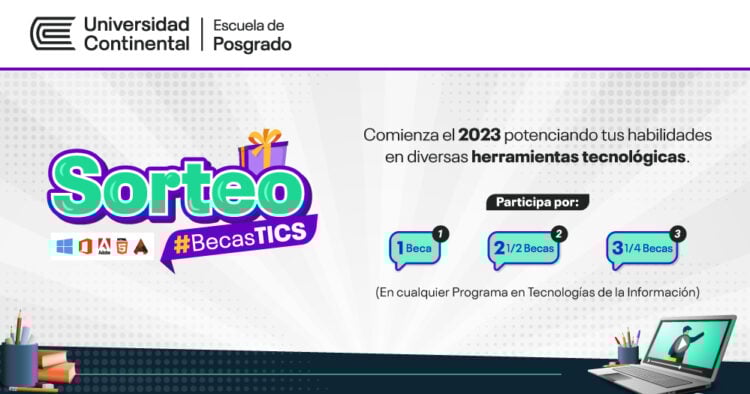 Universidad Continental | Escuela de Posgrado

Sorteo
#BecasTICS

Comienza el 2023 potenciando tus habilidades en diversas herramientas tecnológicas.

Participa por:

1 Beca 1

2 1/2 Becas 2

3 1/4 Becas 3

(En cualquier Programa en Tecnologías de la Información)